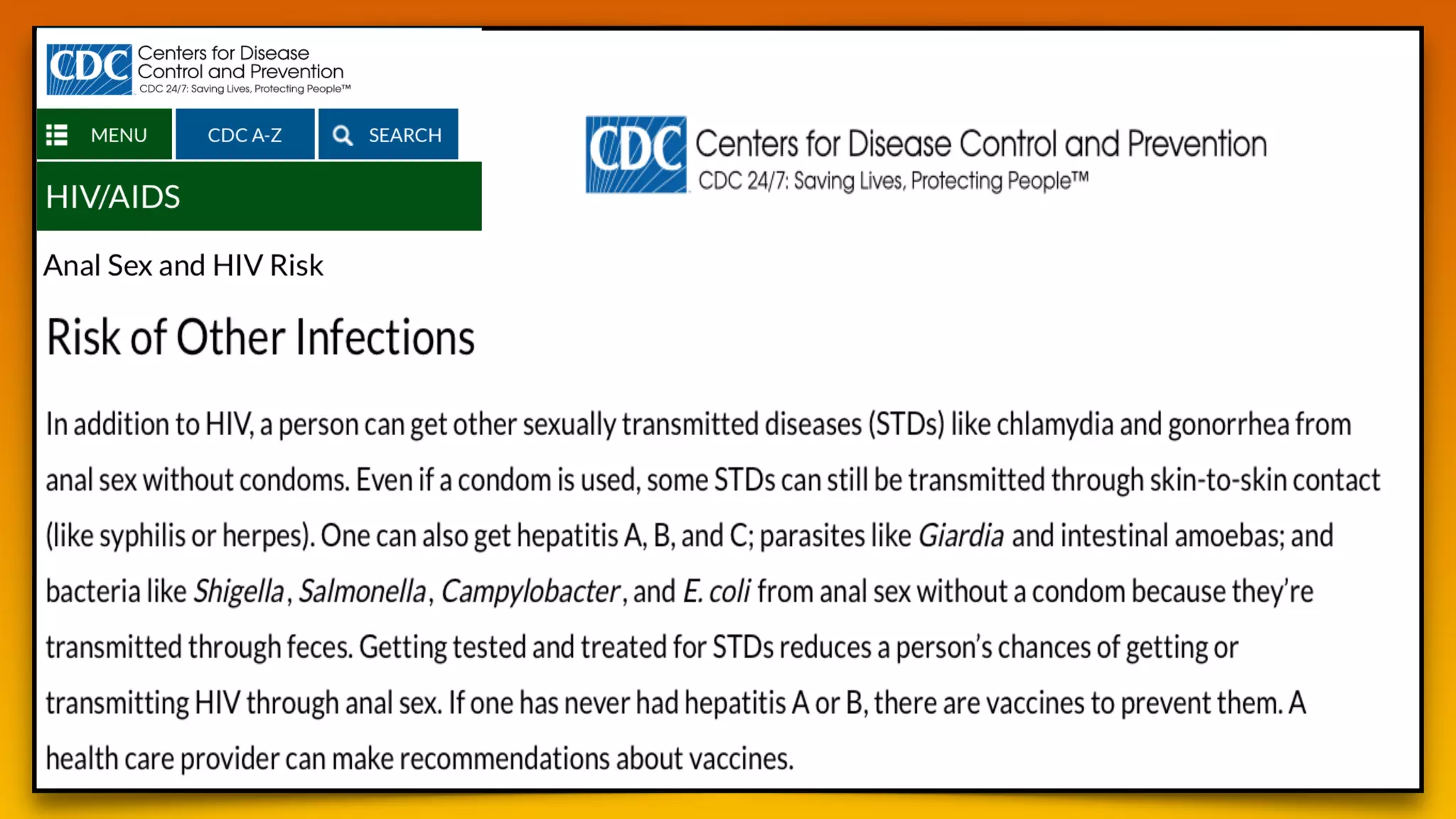 CDC Centers for Disease Control and Prevention
CDC 24/7: Saving Lives, Protecting People™

MENU CDC A-Z SEARCH

HIV/AIDS

CDC Centers for Disease Control and Prevention
CDC 24/7: Saving Lives, Protecting People™

Anal Sex and HIV Risk

Risk of Other Infections

In addition to HIV, a person can get other sexually transmitted diseases (STDs) like chlamydia and gonorrhea from anal sex without condoms. Even if a condom is used, some STDs can still be transmitted through skin-to-skin contact (like syphilis or herpes). One can also get hepatitis A, B, and C; parasites like Giardia and intestinal amoebas; and bacteria like Shigella, Salmonella, Campylobacter, and E. coli from anal sex without a condom because they're transmitted through feces. Getting tested and treated for STDs reduces a person's chances of getting or transmitting HIV through anal sex. If one has never had hepatitis A or B, there are vaccines to prevent them. A health care provider can make recommendations about vaccines.